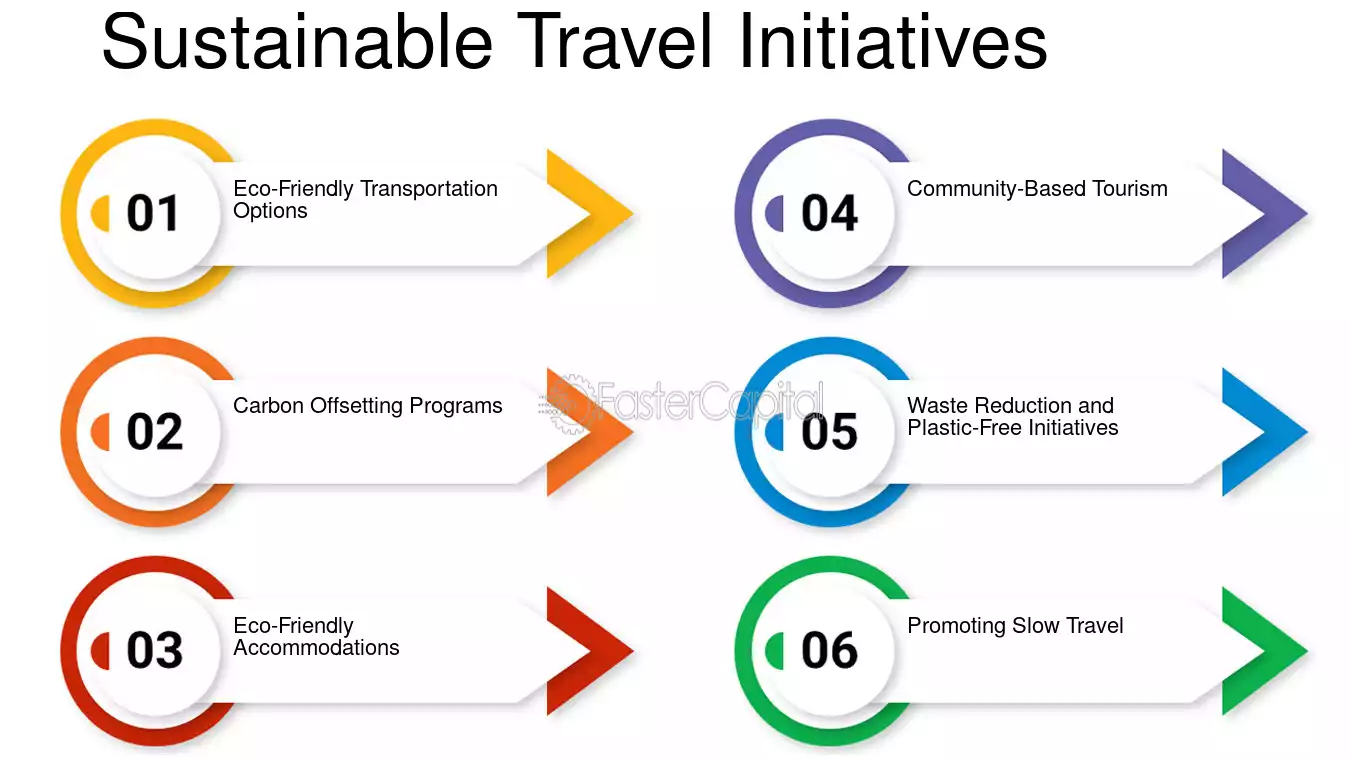 Sustainable Travel Initiatives

01 Eco-Friendly Transportation Options

02 Carbon Offsetting Programs

03 Eco-Friendly Accommodations

04 Community-Based Tourism

05 Waste Reduction and Plastic-Free Initiatives

06 Promoting Slow Travel

FasterCapital